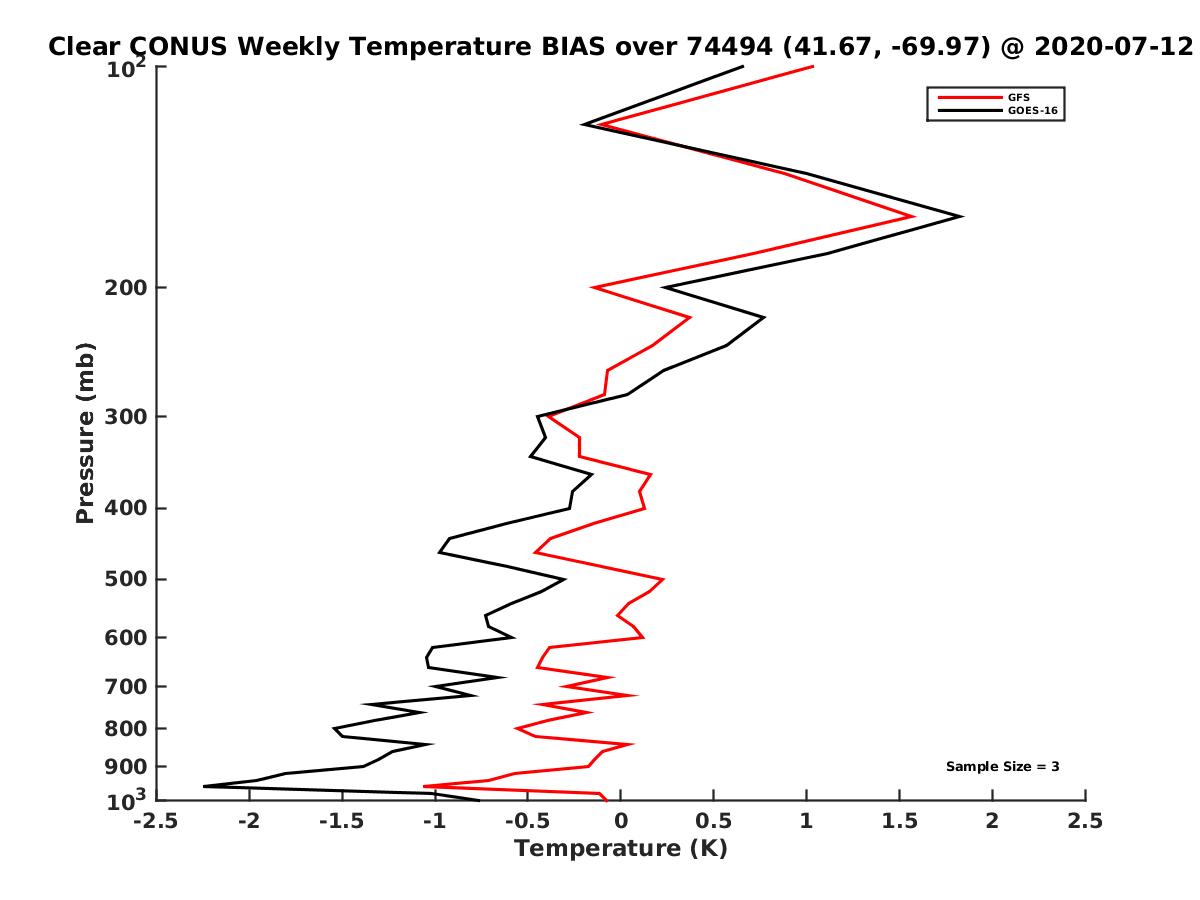 Clear CONUS Weekly Temperature BIAS over 74494 (41.67, -69.97) @ 2020-07-12

GFS
GOES-16

Pressure (mb)

$10^2$
200
300
400
500
600
700
800
900
$10^3$

Sample Size = 3

-2.5 -2 -1.5 -1 -0.5 0 0.5 1 1.5 2 2.5

Temperature (K)